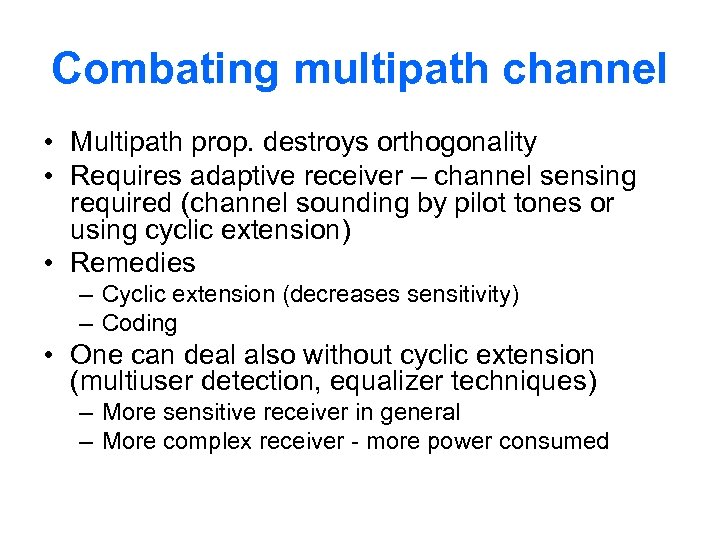 Combating multipath channel

• Multipath prop. destroys orthogonality
• Requires adaptive receiver – channel sensing required (channel sounding by pilot tones or using cyclic extension)
• Remedies
– Cyclic extension (decreases sensitivity)
– Coding
• One can deal also without cyclic extension (multiuser detection, equalizer techniques)
– More sensitive receiver in general
– More complex receiver - more power consumed